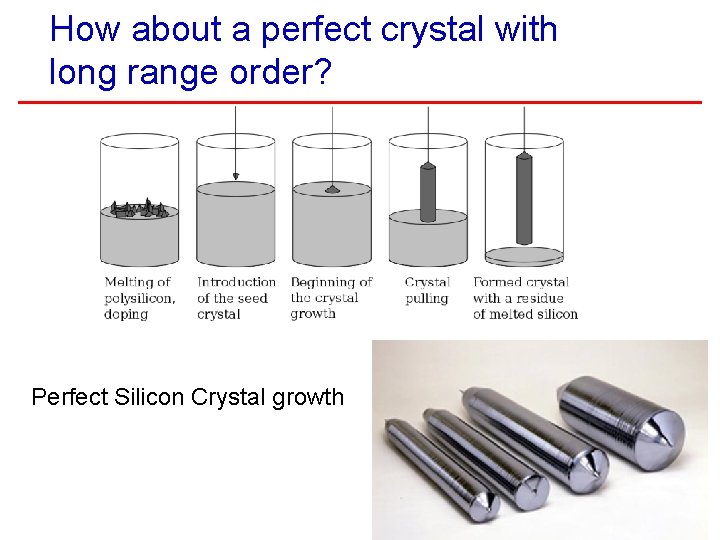 How about a perfect crystal with long range order?

Melting of polysilicon, doping

Introduction of the seed crystal

Beginning of the crystal growth

Crystal pulling

Formed crystal with a residue of melted silicon

Perfect Silicon Crystal growth